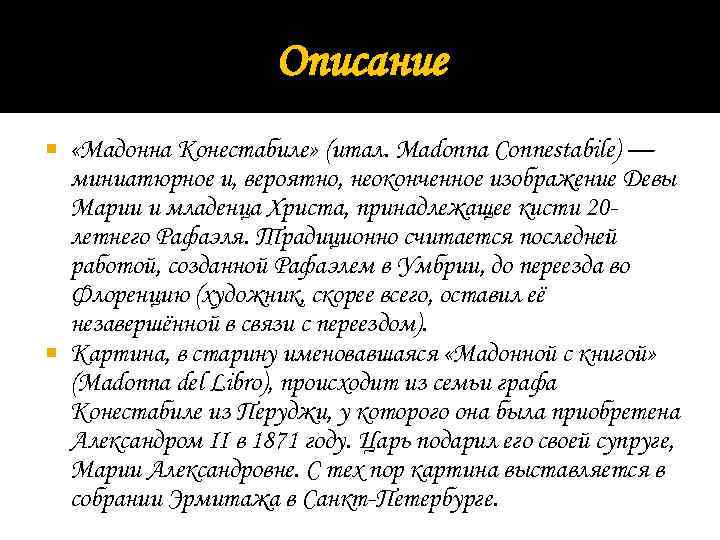 Описание

«Мадонна Конестабиле» (итал. Madonna Connestabile) — миниатюрное и, вероятно, неоконченное изображение Девы Марии и младенца Христа, принадлежащее кисти 20-летнего Рафаэля. Традиционно считается последней работой, созданной Рафаэлем в Умбрии, до переезда во Флоренцию (художник, скорее всего, оставил её незавершённой в связи с переездом).

Картина, в старину именовавшаяся «Мадонной с книгой» (Madonna del Libro), происходит из семьи графа Конестабиле из Перуджи, у которого она была приобретена Александром II в 1871 году. Царь подарил его своей супруге, Марии Александровне. С тех пор картина выставляется в собрании Эрмитажа в Санкт-Петербурге.